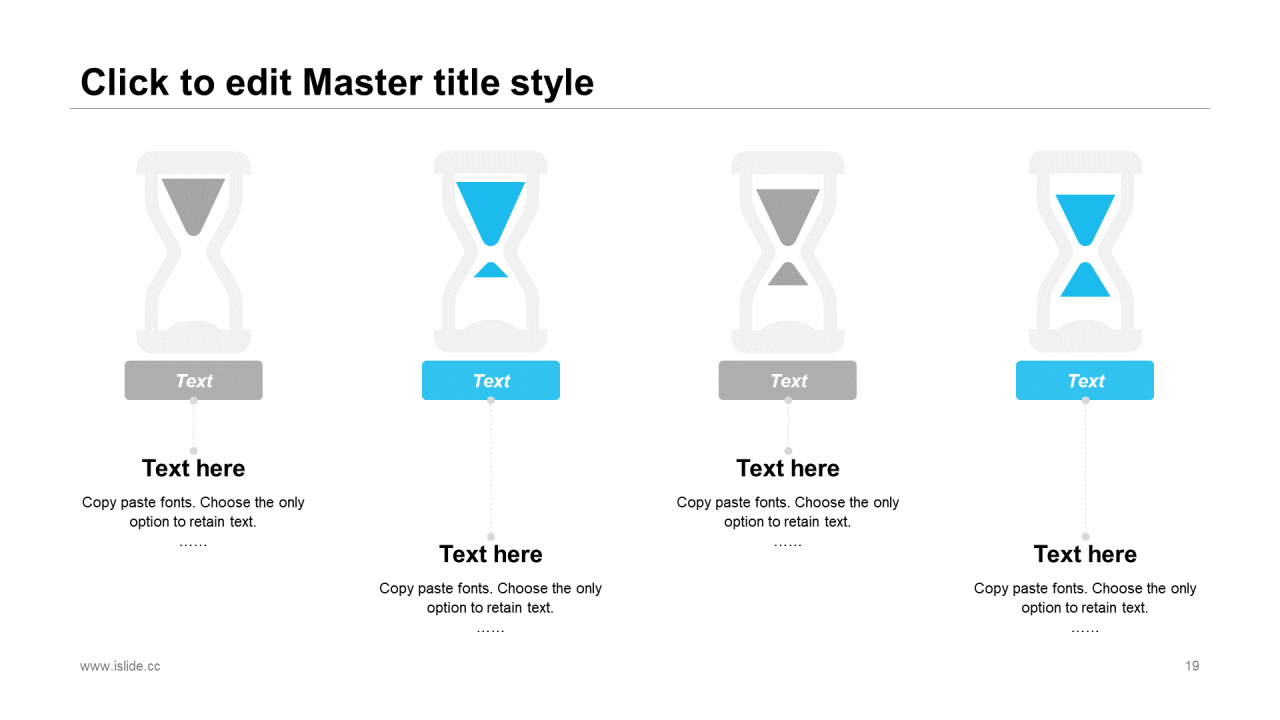 Click to edit Master title style

Text

Text here

Copy paste fonts. Choose the only option to retain text.

……

Text

Text here

Copy paste fonts. Choose the only option to retain text.

……

Text

Text here

Copy paste fonts. Choose the only option to retain text.

……

Text

Text here

Copy paste fonts. Choose the only option to retain text.

……

www.islide.cc

19